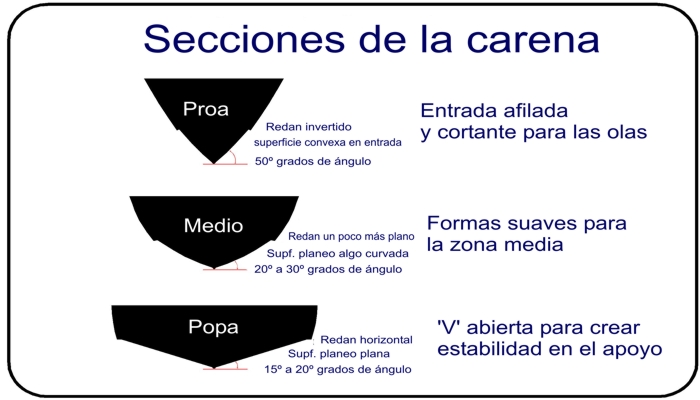 Secciones de la carena

Proa

Redan invertido
superficie convexa en entrada
50º grados de ángulo

Entrada afilada y cortante para las olas

Medio

Redan un poco más plano
Supf. planeo algo curvada
20º a 30º grados de ángulo

Formas suaves para la zona media

Popa

Redan horizontal
Supf. planeo plana
15º a 20º grados de ángulo

'V' abierta para crear estabilidad en el apoyo